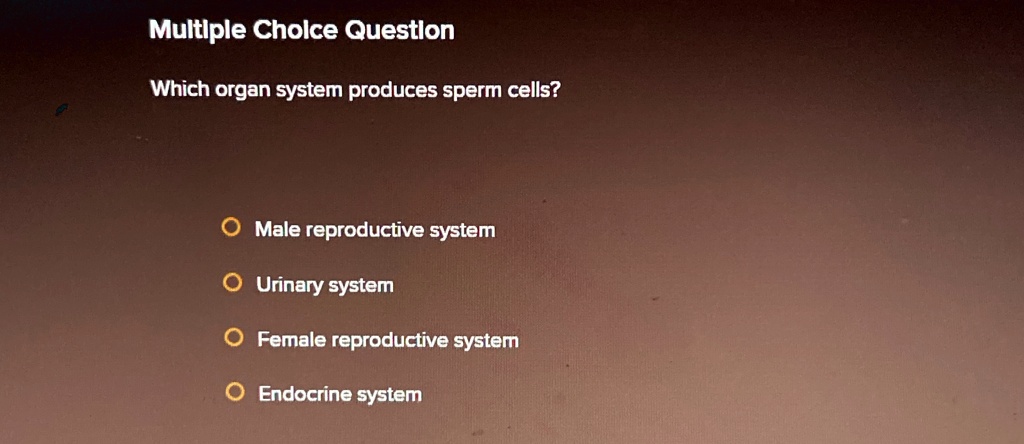 Multiple Choice Question

Which organ system produces sperm cells?

Male reproductive system

Urinary system

Female reproductive system

Endocrine system